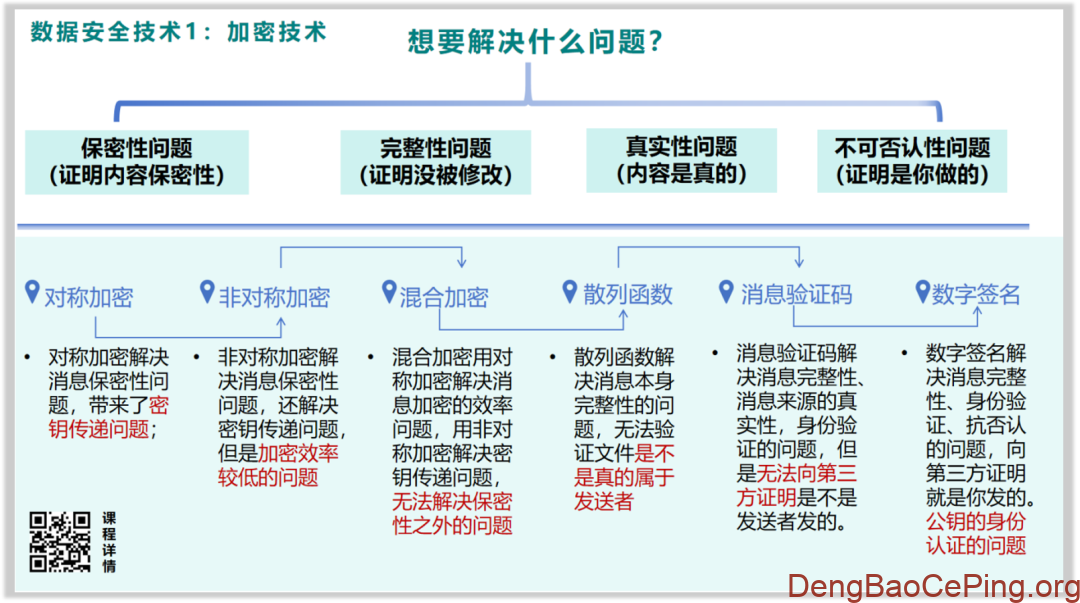 数据安全技术1：加密技术

想要解决什么问题？

保密性问题
（证明内容保密性）

完整性问题
（证明没被修改）

真实性问题
（内容是真的）

不可否认性问题
（证明是你做的）

对称加密

非对称加密

混合加密

散列函数

消息验证码

数字签名

• 对称加密解决消息保密性问题，带来了密钥传递问题；

• 非对称加密解决消息保密性问题，还解决密钥传递问题，但是加密效率较低的问题

• 混合加密用对称加密解决消息加密的效率问题，用非对称加密解决密钥传递问题，无法解决保密性之外的问题

• 散列函数解决消息本身完整性的问题，无法验证文件是不是真的属于发送者

• 消息验证码解决消息完整性、消息来源的真实性，身份验证的问题，但是无法向第三方证明是不是发送者发的。

• 数字签名解决消息完整性、身份验证、抗否认的问题，向第三方证明就是你发的。公钥的身份认证的问题

课程详情

DengBaoCePing.org